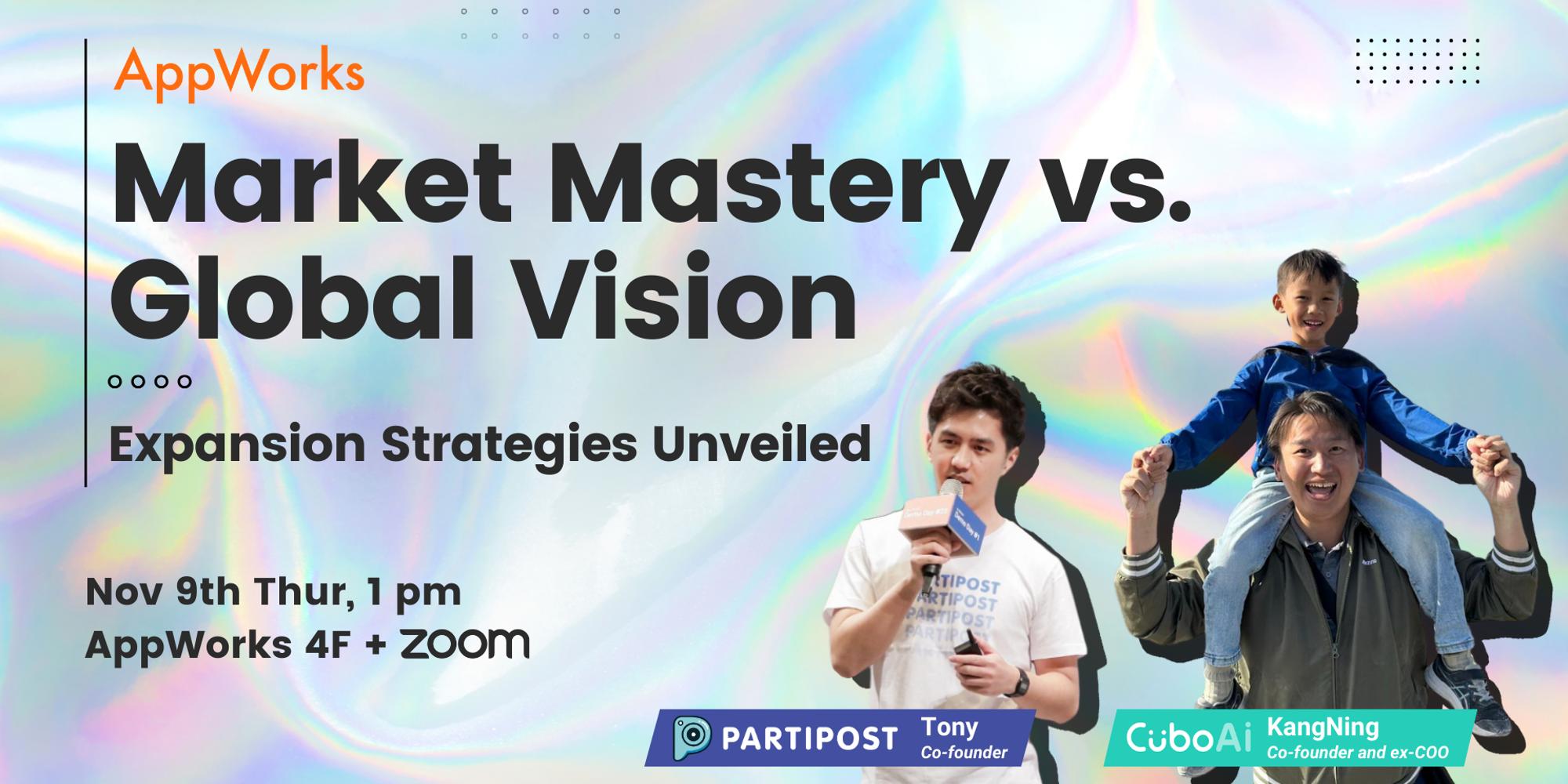 AppWorks

Market Mastery vs. Global Vision

Expansion Strategies Unveiled

Nov 9th Thur, 1 pm
AppWorks 4F + zoom

PARTIPOST
PARTIPOST
PARTIPOST
PARTIPOST

PARTIPOST Tony
Co-founder

CuboAi KangNing
Co-founder and ex-COO